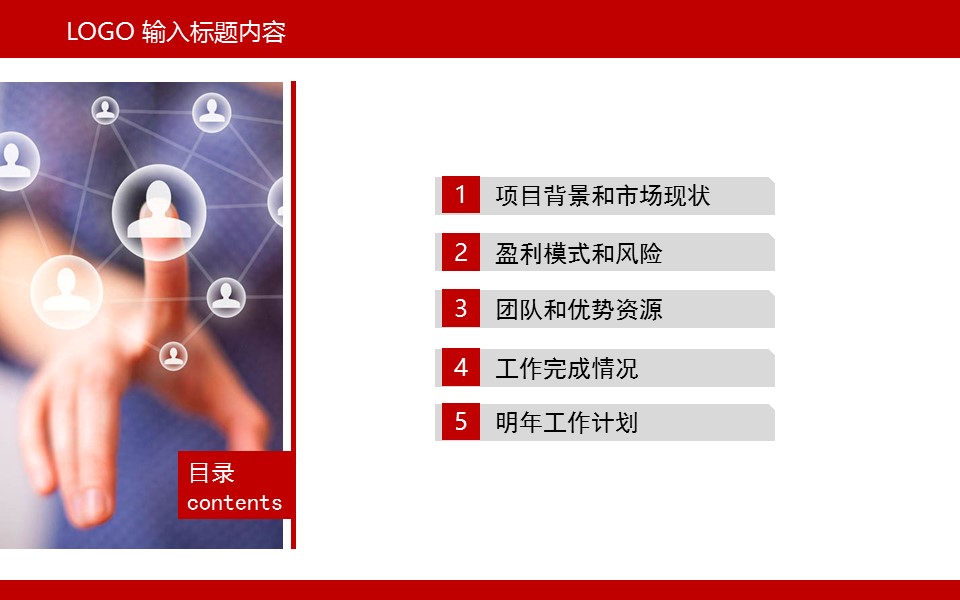 LOGO 输入标题内容

目录
contents

1 项目背景和市场现状

2 盈利模式和风险

3 团队和优势资源

4 工作完成情况

5 明年工作计划